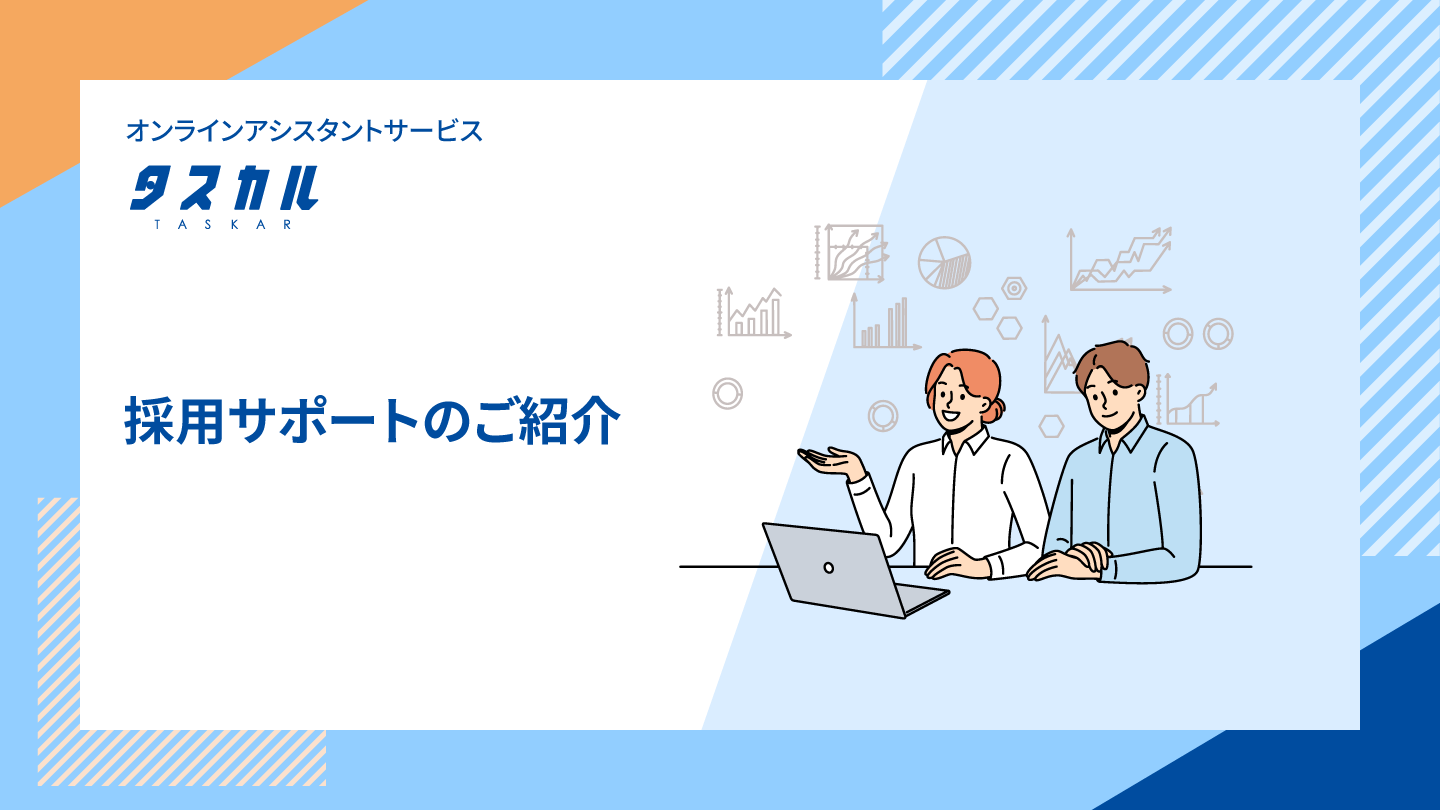 オンラインアシスタントサービス
タスカル
TASKAR

採用サポートのご紹介